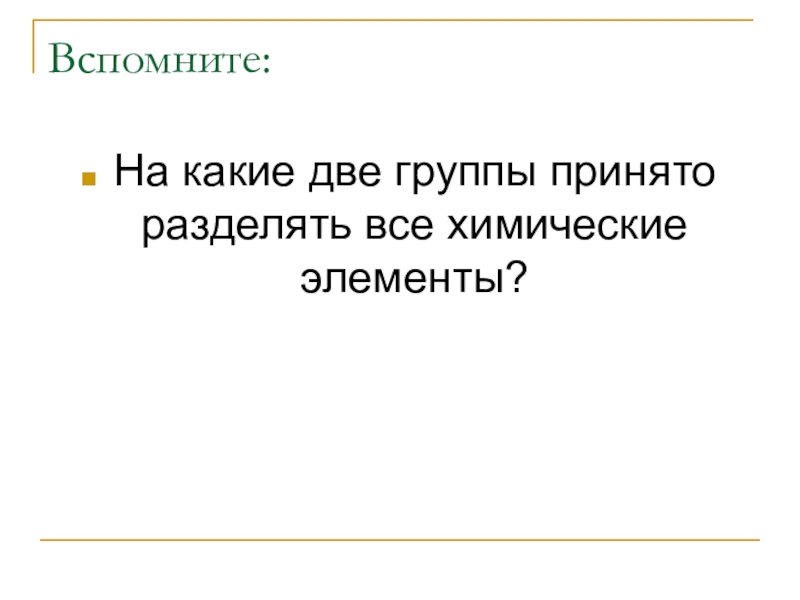 Вспомните:

На какие две группы принято разделять все химические элементы?